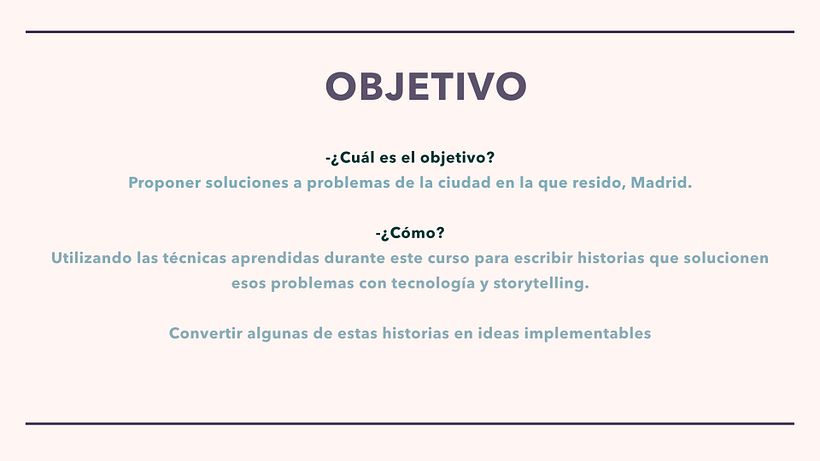 OBJETIVO

-¿Cuál es el objetivo?
Proponer soluciones a problemas de la ciudad en la que resido, Madrid.

-¿Cómo?
Utilizando las técnicas aprendidas durante este curso para escribir historias que solucionen esos problemas con tecnología y storytelling.

Convertir algunas de estas historias en ideas implementables